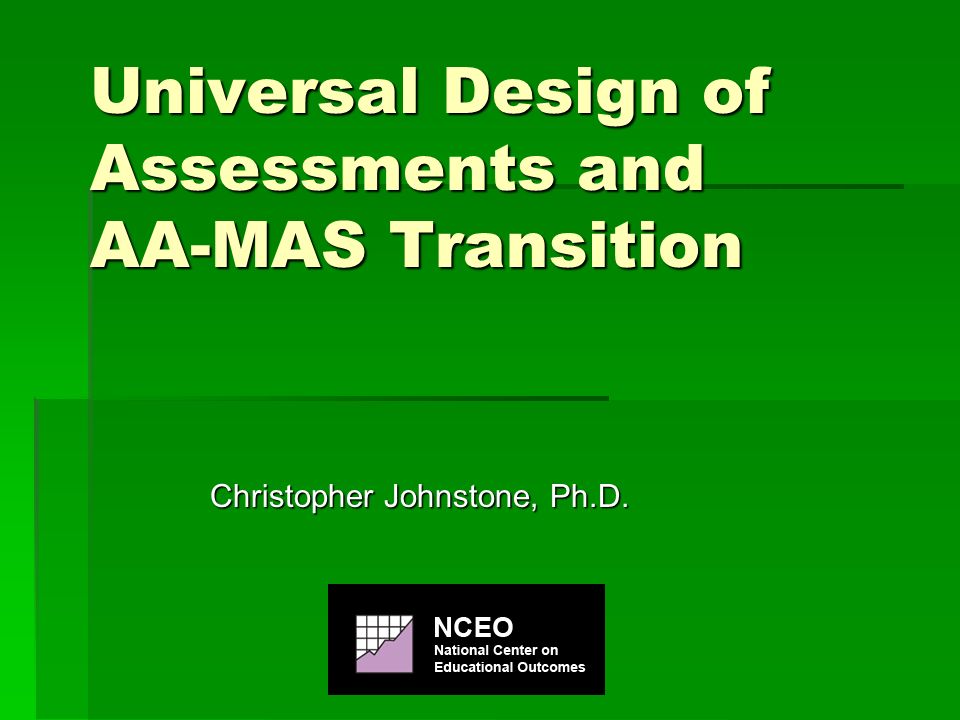 Universal Design of Assessments and AA-MAS Transition

Christopher Johnstone, Ph.D.

NCEO
National Center on Educational Outcomes